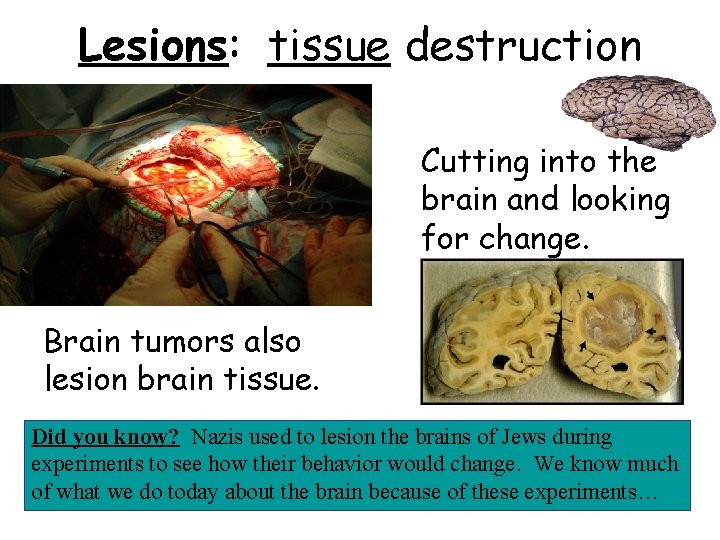 Lesions: tissue destruction

Cutting into the brain and looking for change.

Brain tumors also lesion brain tissue.

Did you know? Nazis used to lesion the brains of Jews during experiments to see how their behavior would change. We know much of what we do today about the brain because of these experiments…